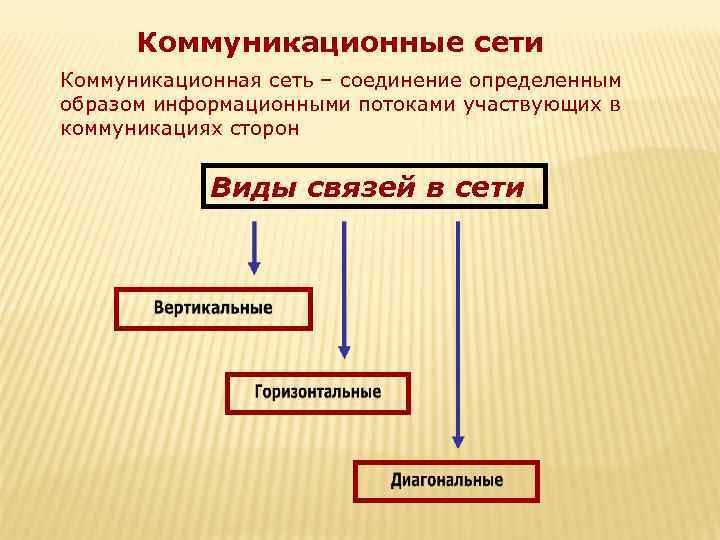 Коммуникационные сети

Коммуникационная сеть – соединение определенным образом информационными потоками участвующих в коммуникациях сторон

Виды связей в сети

Вертикальные

Горизонтальные

Диагональные